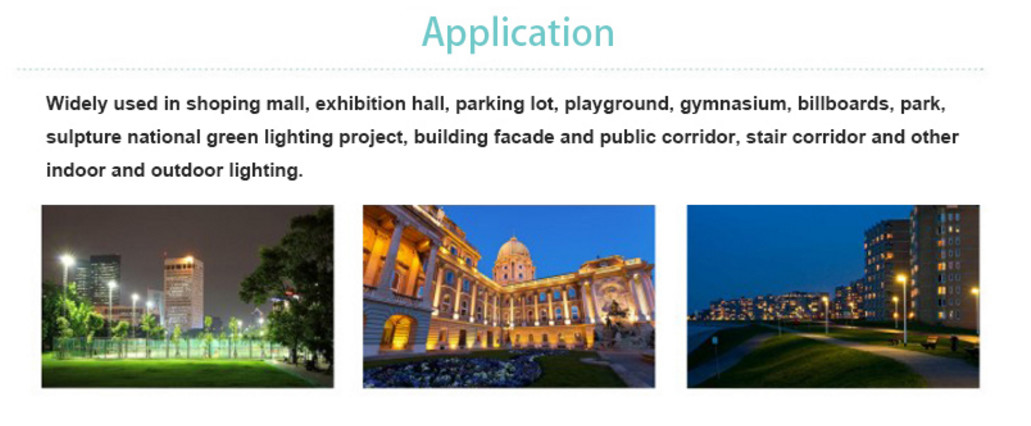 Application

Widely used in shoping mall, exhibition hall, parking lot, playground, gymnasium, billboards, park, sulpture national green lighting project, building facade and public corridor, stair corridor and other indoor and outdoor lighting.